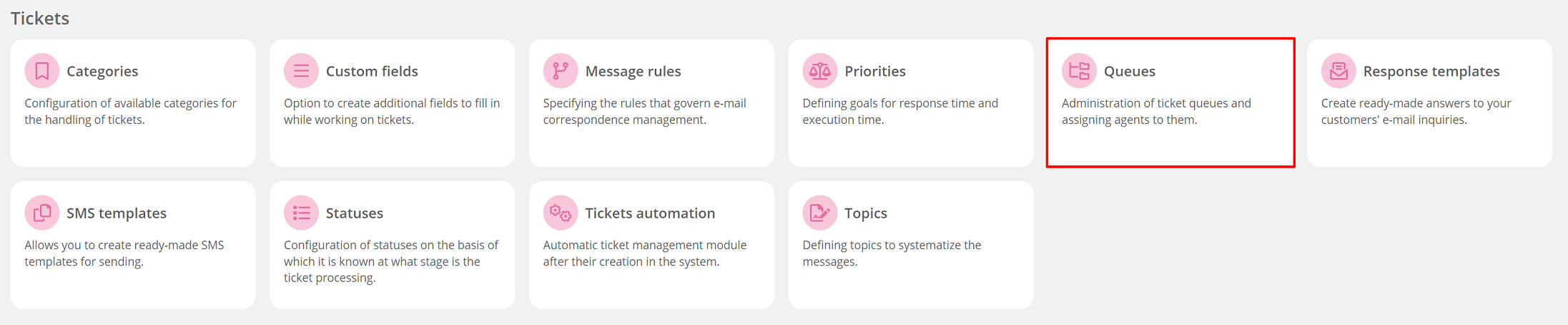 Tickets

Categories
Configuration of available categories for the handling of tickets.

Custom fields
Option to create additional fields to fill in while working on tickets.

Message rules
Specifying the rules that govern e-mail correspondence management.

Priorities
Defining goals for response time and execution time.

Queues
Administration of ticket queues and assigning agents to them.

Response templates
Create ready-made answers to your customers' e-mail inquiries.

SMS templates
Allows you to create ready-made SMS templates for sending.

Statuses
Configuration of statuses on the basis of which it is known at what stage is the ticket processing.

Tickets automation
Automatic ticket management module after their creation in the system.

Topics
Defining topics to systematize the messages.